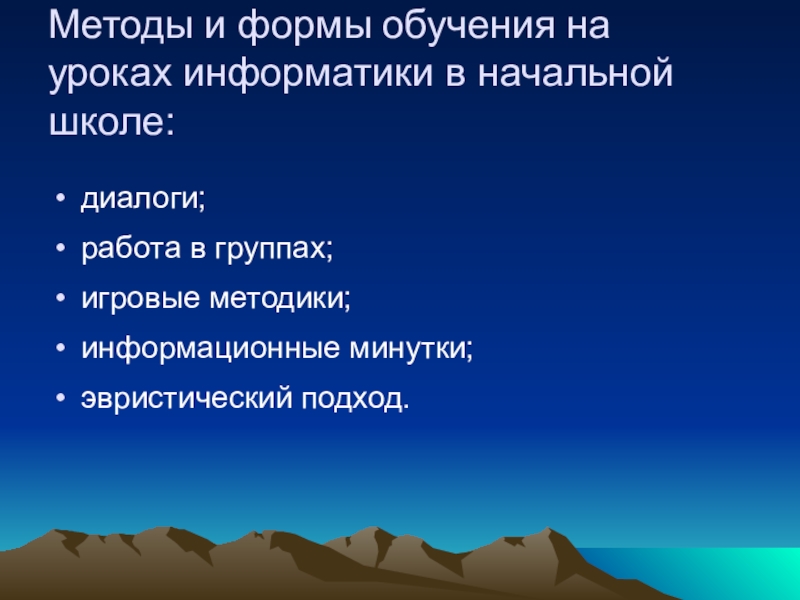 Методы и формы обучения на уроках информатики в начальной школе:

• диалоги;
• работа в группах;
• игровые методики;
• информационные минутки;
• эвристический подход.